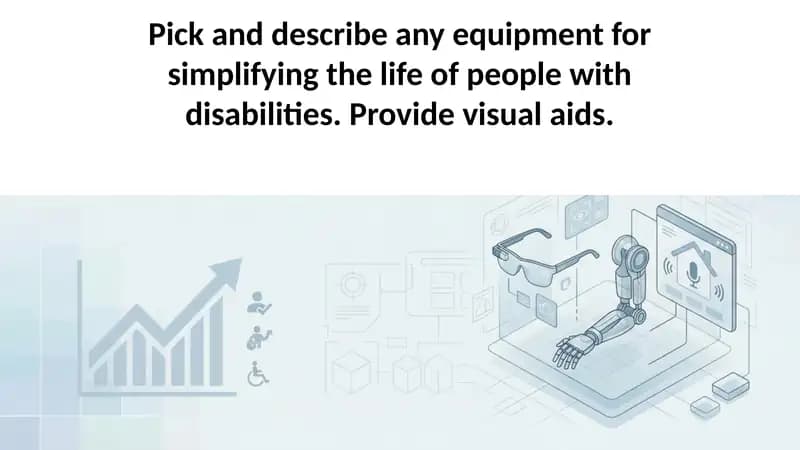 Pick and describe any equipment for simplifying the life of people with disabilities. Provide visual aids.